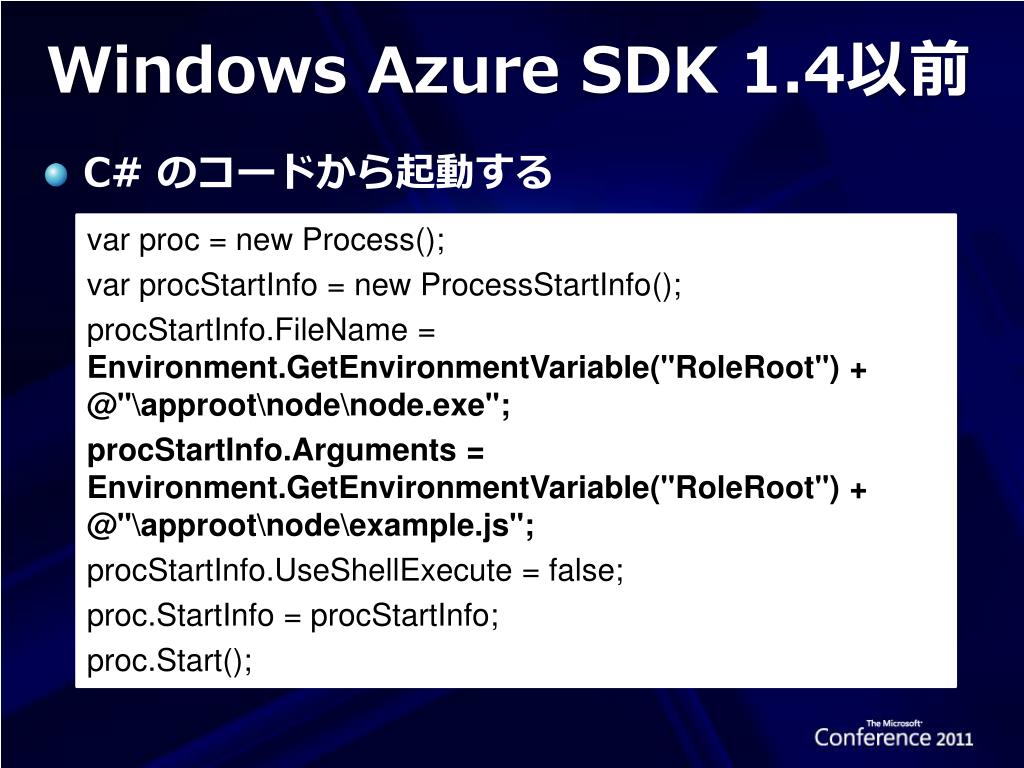 Windows Azure SDK 1.4以前

C# のコードから起動する

var proc = new Process();

var procStartInfo = new ProcessStartInfo();

procStartInfo.FileName = Environment.GetEnvironmentVariable("RoleRoot") + @"\approot\node\node.exe";

procStartInfo.Arguments = Environment.GetEnvironmentVariable("RoleRoot") + @"\approot\node\example.js";

procStartInfo.UseShellExecute = false;

proc.StartInfo = procStartInfo;

proc.Start();

The Microsoft Conference 2011